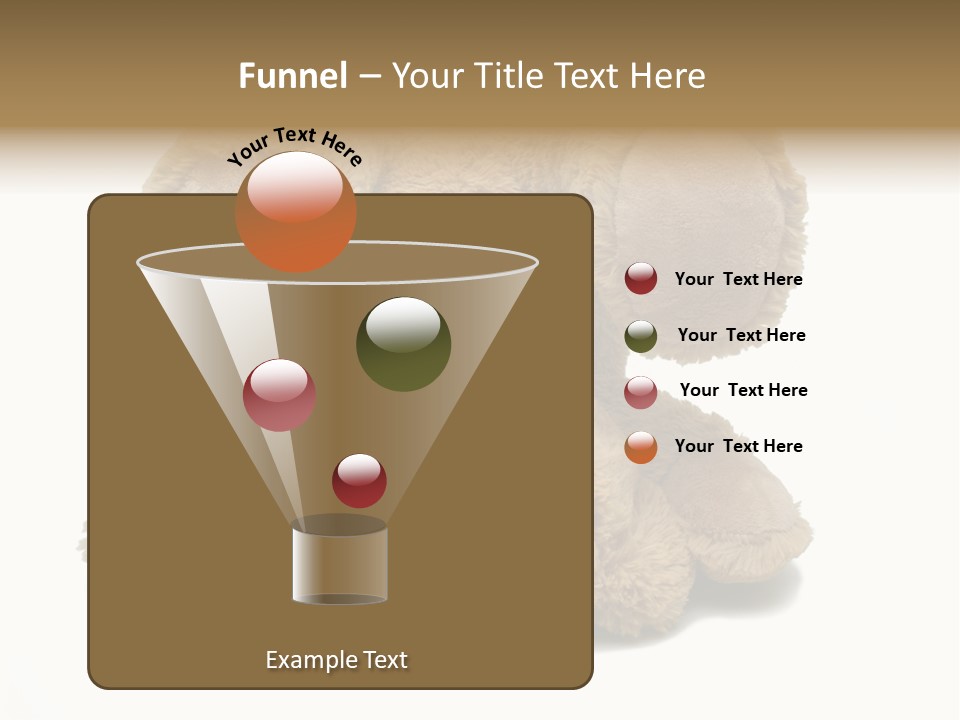 Funnel – Your Title Text Here

Your Text Here

Your Text Here

Your Text Here

Your Text Here

Your Text Here

Example Text